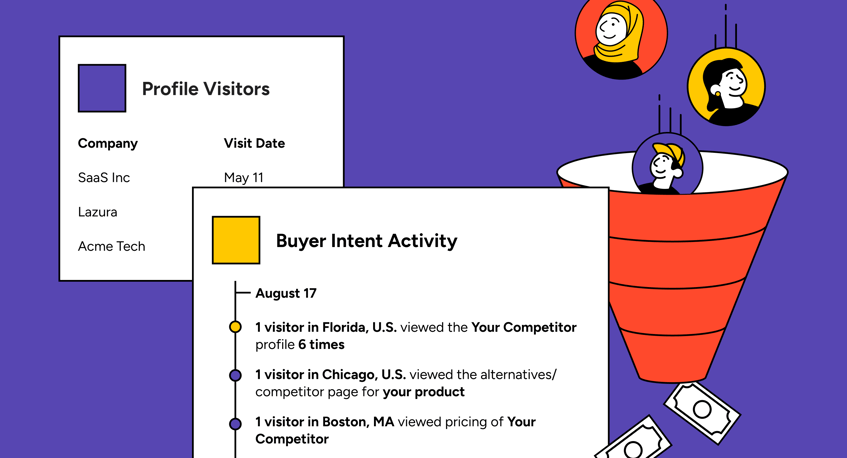 Profile Visitors

| Company | Visit Date |
|---|---|
| SaaS Inc | May 11 |
| Lazura | |
| Acme Tech | |

Buyer Intent Activity

August 17

1 visitor in Florida, U.S. viewed the Your Competitor profile 6 times

1 visitor in Chicago, U.S. viewed the alternatives/ competitor page for your product

1 visitor in Boston, MA viewed pricing of Your Competitor